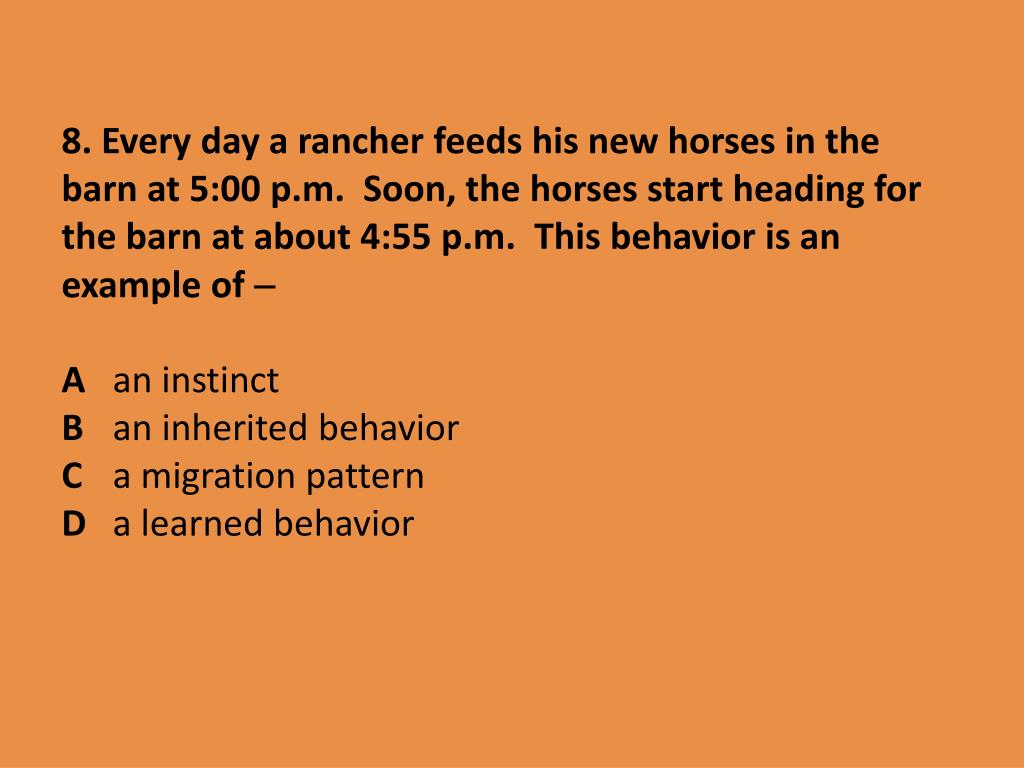 8. Every day a rancher feeds his new horses in the barn at 5:00 p.m.  Soon, the horses start heading for the barn at about 4:55 p.m.  This behavior is an example of –

A  an instinct
B  an inherited behavior
C  a migration pattern
D  a learned behavior